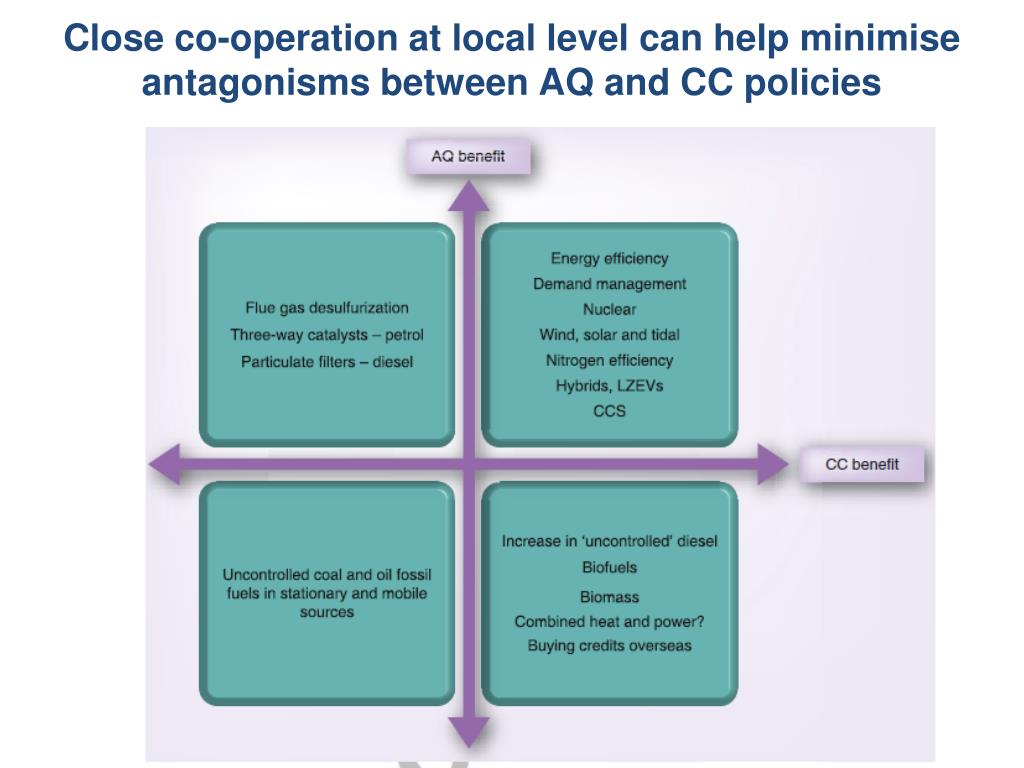 Close co-operation at local level can help minimise antagonisms between AQ and CC policies

AQ benefit

Flue gas desulfurization
Three-way catalysts – petrol
Particulate filters – diesel

Energy efficiency
Demand management
Nuclear
Wind, solar and tidal
Nitrogen efficiency
Hybrids, LZEVs
CCS

CC benefit

Uncontrolled coal and oil fossil fuels in stationary and mobile sources

Increase in 'uncontrolled' diesel
Biofuels
Biomass
Combined heat and power?
Buying credits overseas